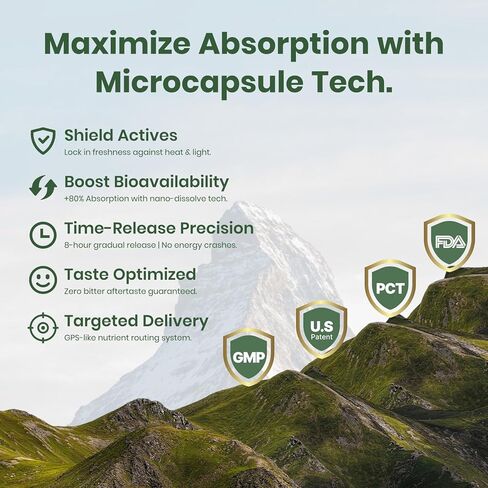 Maximize Absorption with Microcapsule Tech.

Shield Actives
Lock in freshness against heat & light.

Boost Bioavailability
+80% Absorption with nano-dissolve tech.

Time-Release Precision
8-hour gradual release | No energy crashes.

Taste Optimized
Zero bitter aftertaste guaranteed.

Targeted Delivery
GPS-like nutrient routing system.

GMP

U.S
Patent

PCT

FDA